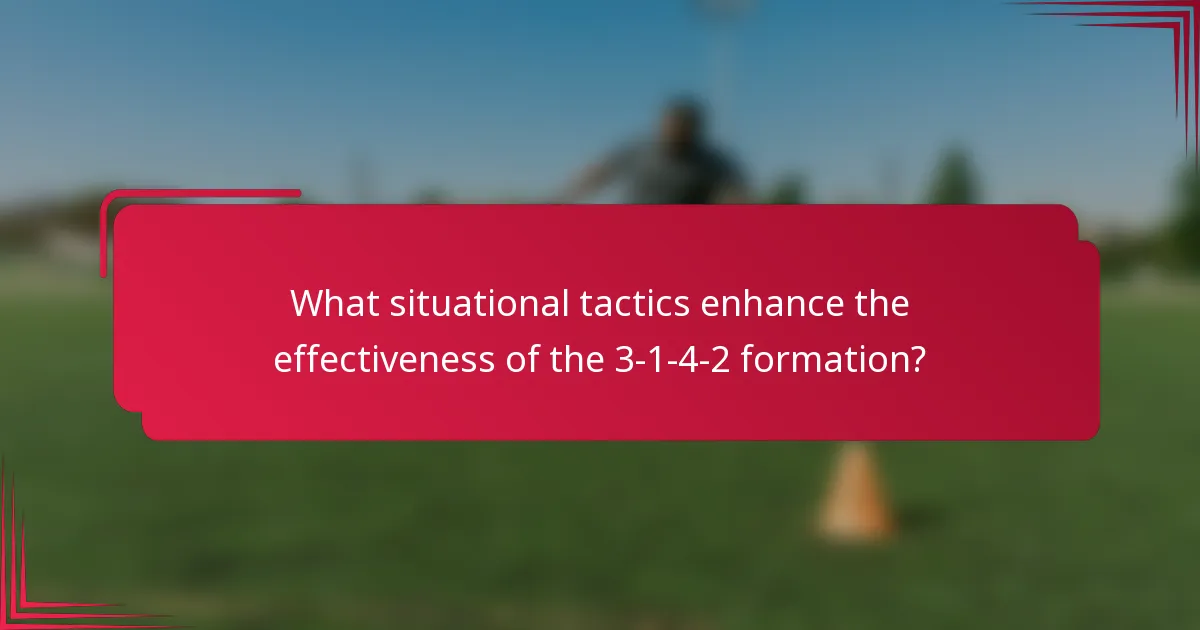 What situational tactics enhance the effectiveness of the 3-1-4-2 formation?